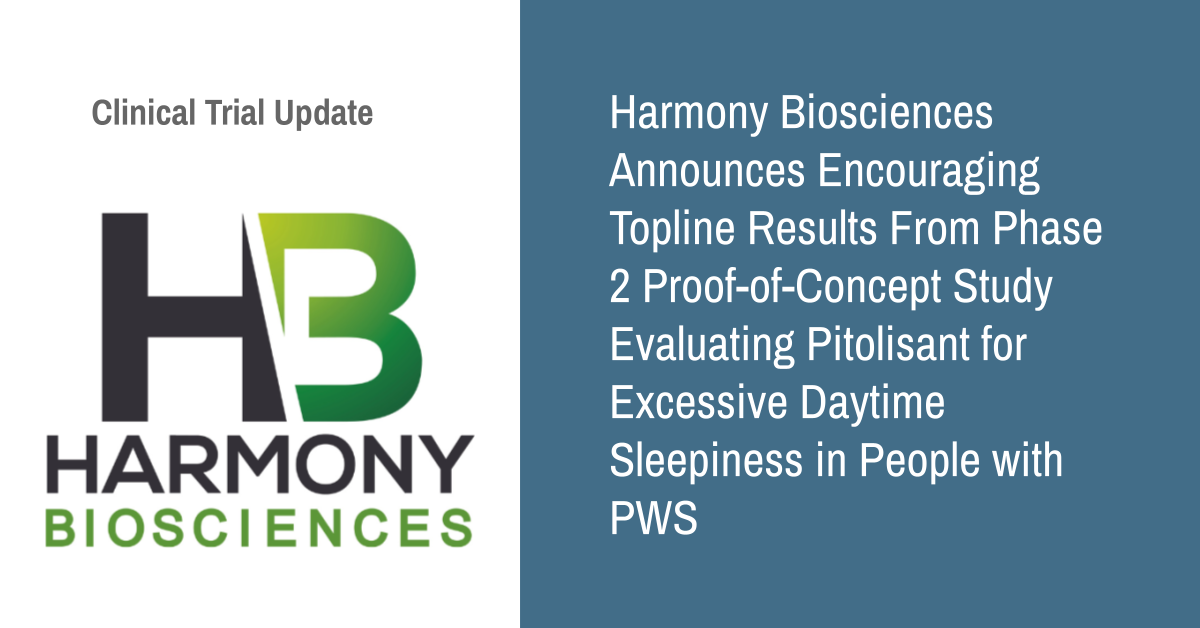 Clinical Trial Update

HB

HARMONY
BIOSCIENCES

Harmony Biosciences Announces Encouraging Topline Results From Phase 2 Proof-of-Concept Study Evaluating Pitolisant for Excessive Daytime Sleepiness in People with PWS